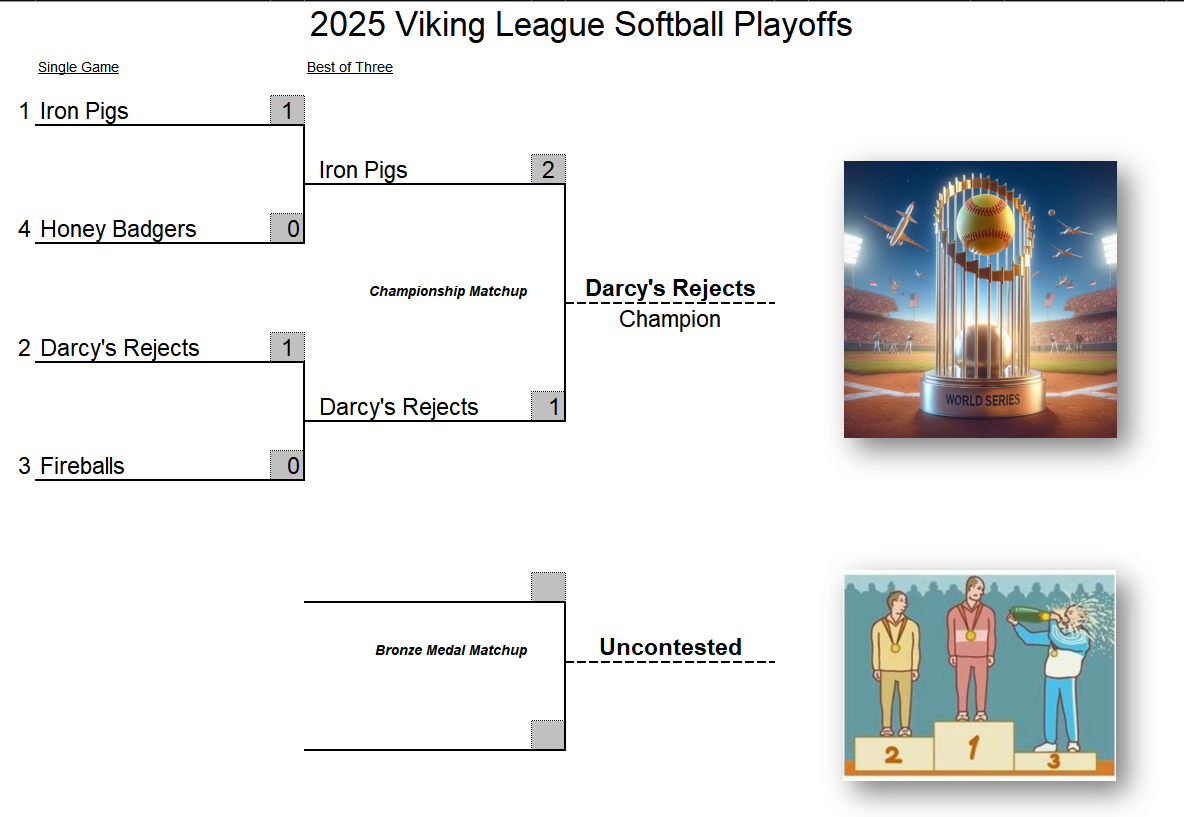 2025 Viking League Softball Playoffs

Single Game

Best of Three

1 Iron Pigs 1

4 Honey Badgers 0

2 Darcy's Rejects 1

3 Fireballs 0

Iron Pigs 2

Championship Matchup

Darcy's Rejects 1

Darcy's Rejects
Champion

WORLD SERIES

Bronze Medal Matchup

Uncontested

2 1 3